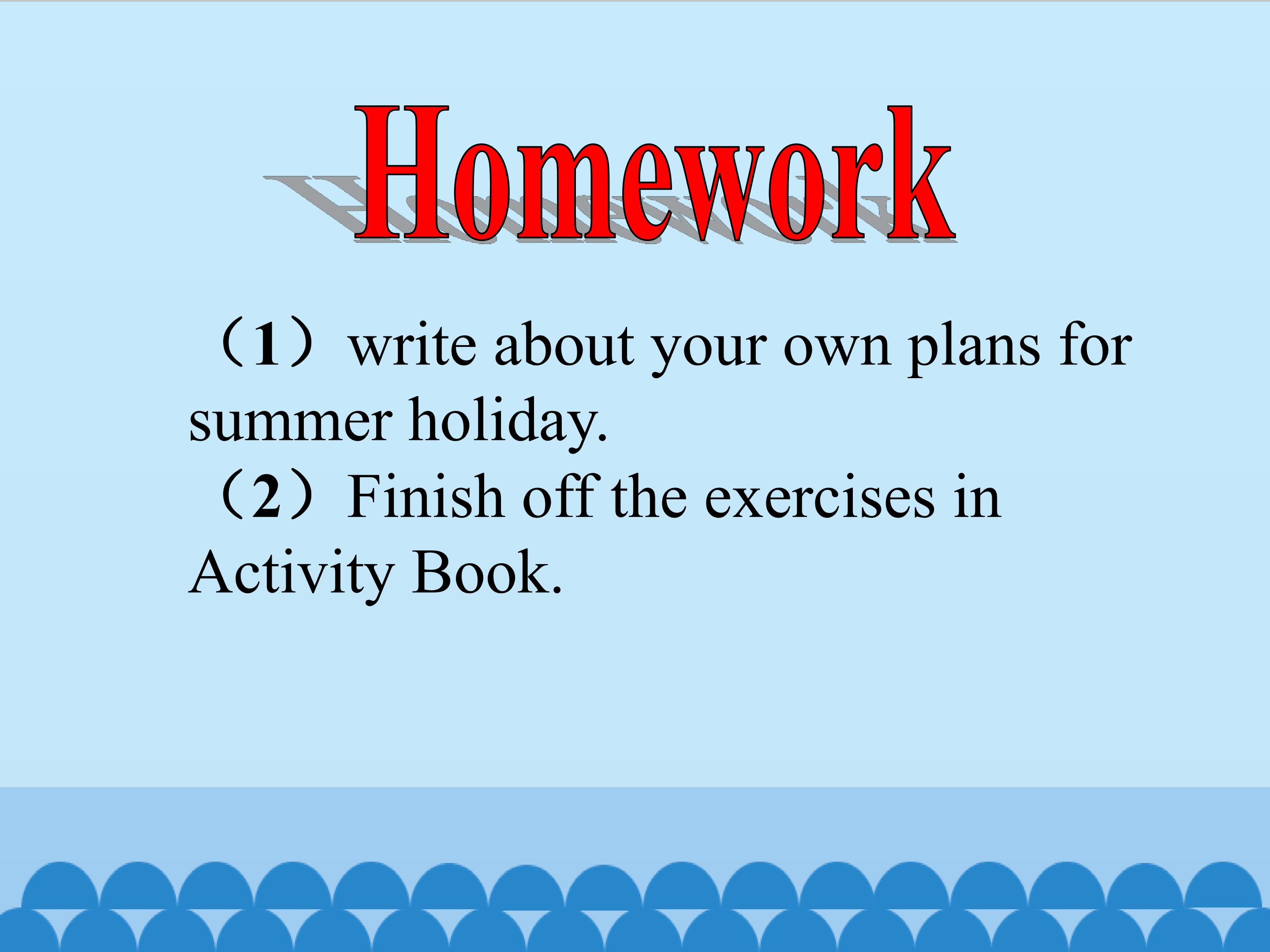 Homework

（1）write about your own plans for summer holiday.

（2）Finish off the exercises in Activity Book.